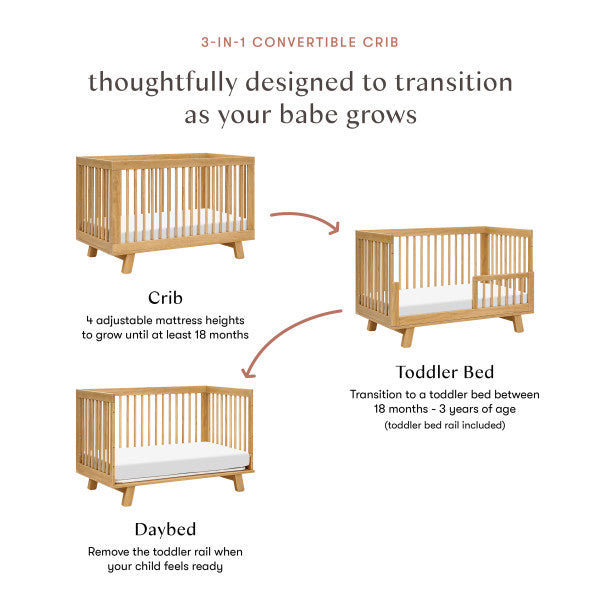 3-IN-1 CONVERTIBLE CRIB

thoughtfully designed to transition as your babe grows

Crib

4 adjustable mattress heights to grow until at least 18 months

Toddler Bed

Transition to a toddler bed between 18 months - 3 years of age

(toddler bed rail included)

Daybed

Remove the toddler rail when your child feels ready